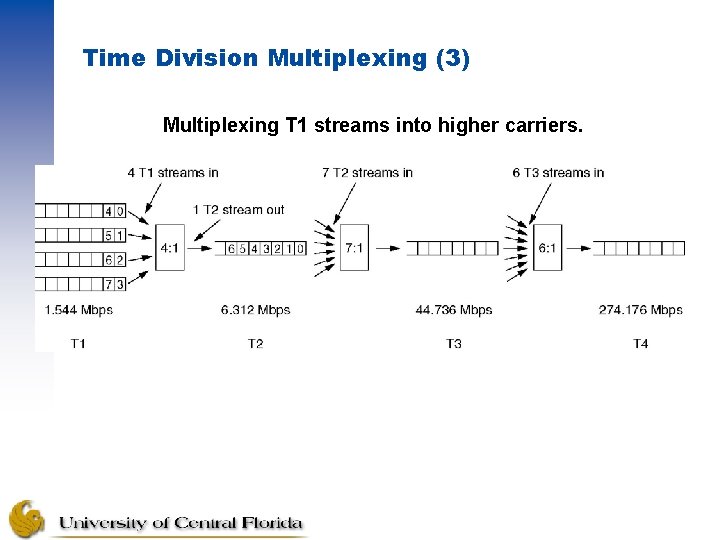 Time Division Multiplexing (3)

Multiplexing T1 streams into higher carriers.

4 T1 streams in

7 T2 streams in

6 T3 streams in

1 T2 stream out

4 0

5 1

6 2

7 3

4:1

6 5 4 3 2 1 0

7:1

6:1

1.544 Mbps

6.312 Mbps

44.736 Mbps

274.176 Mbps

T1

T2

T3

T4

University of Central Florida